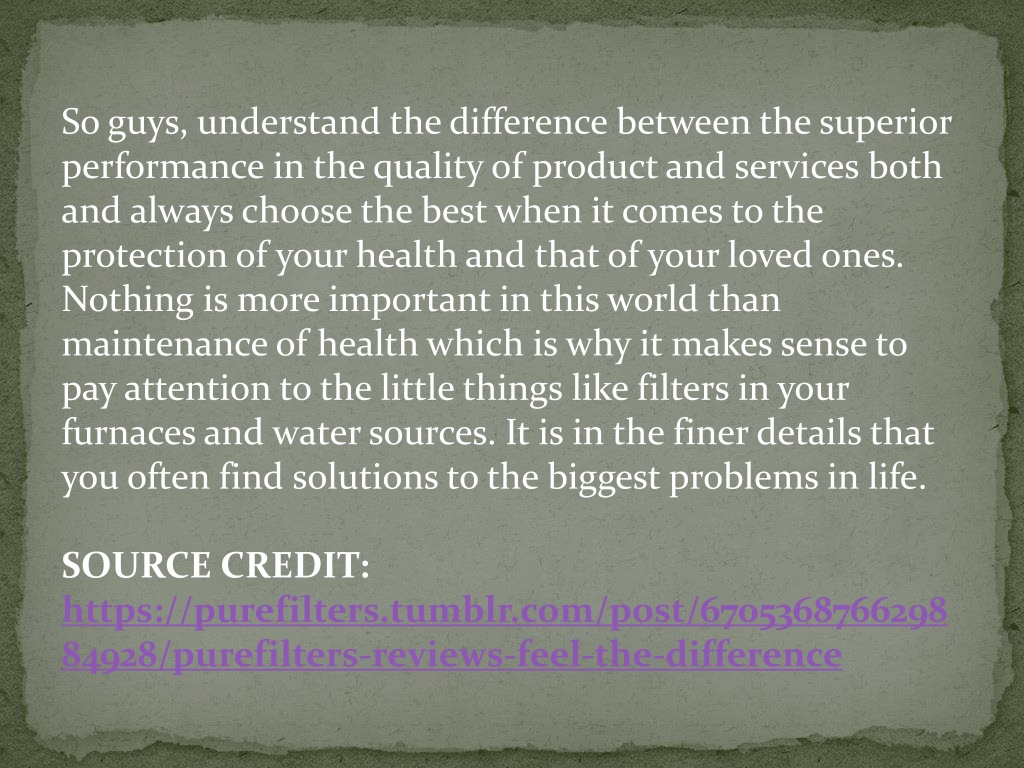 So guys, understand the difference between the superior performance in the quality of product and services both and always choose the best when it comes to the protection of your health and that of your loved ones. Nothing is more important in this world than maintenance of health which is why it makes sense to pay attention to the little things like filters in your furnaces and water sources. It is in the finer details that you often find solutions to the biggest problems in life.

SOURCE CREDIT:
https://purefilters.tumblr.com/post/670536876629884928/purefilters-reviews-feel-the-difference